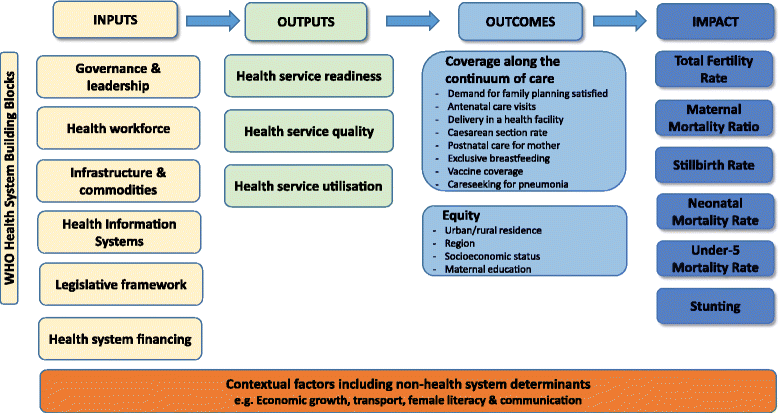 INPUTS

OUTPUTS

OUTCOMES

IMPACT

WHO Health System Building Blocks

Governance & leadership

Health workforce

Infrastructure & commodities

Health Information Systems

Legislative framework

Health system financing

Health service readiness

Health service quality

Health service utilisation

Coverage along the continuum of care
- Demand for family planning satisfied
- Antenatal care visits
- Delivery in a health facility
- Caesarean section rate
- Postnatal care for mother
- Exclusive breastfeeding
- Vaccine coverage
- Careseeking for pneumonia

Equity
- Urban/rural residence
- Region
- Socioeconomic status
- Maternal education

Total Fertility Rate

Maternal Mortality Ratio

Stillbirth Rate

Neonatal Mortality Rate

Under-5 Mortality Rate

Stunting

Contextual factors including non-health system determinants
e.g. Economic growth, transport, female literacy & communication